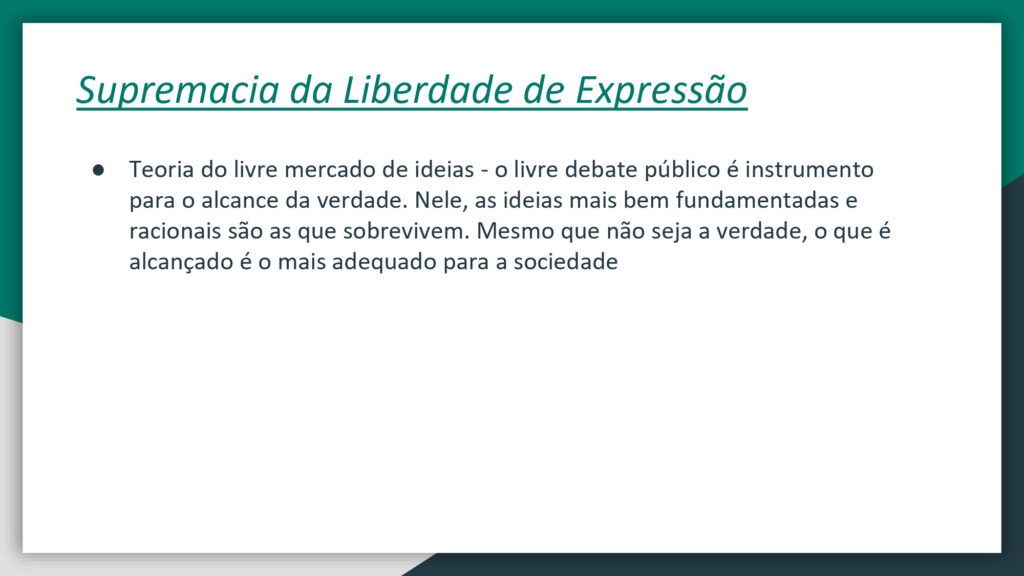 Supremacia da Liberdade de Expressão

● Teoria do livre mercado de ideias - o livre debate público é instrumento para o alcance da verdade. Nele, as ideias mais bem fundamentadas e racionais são as que sobrevivem. Mesmo que não seja a verdade, o que é alcançado é o mais adequado para a sociedade